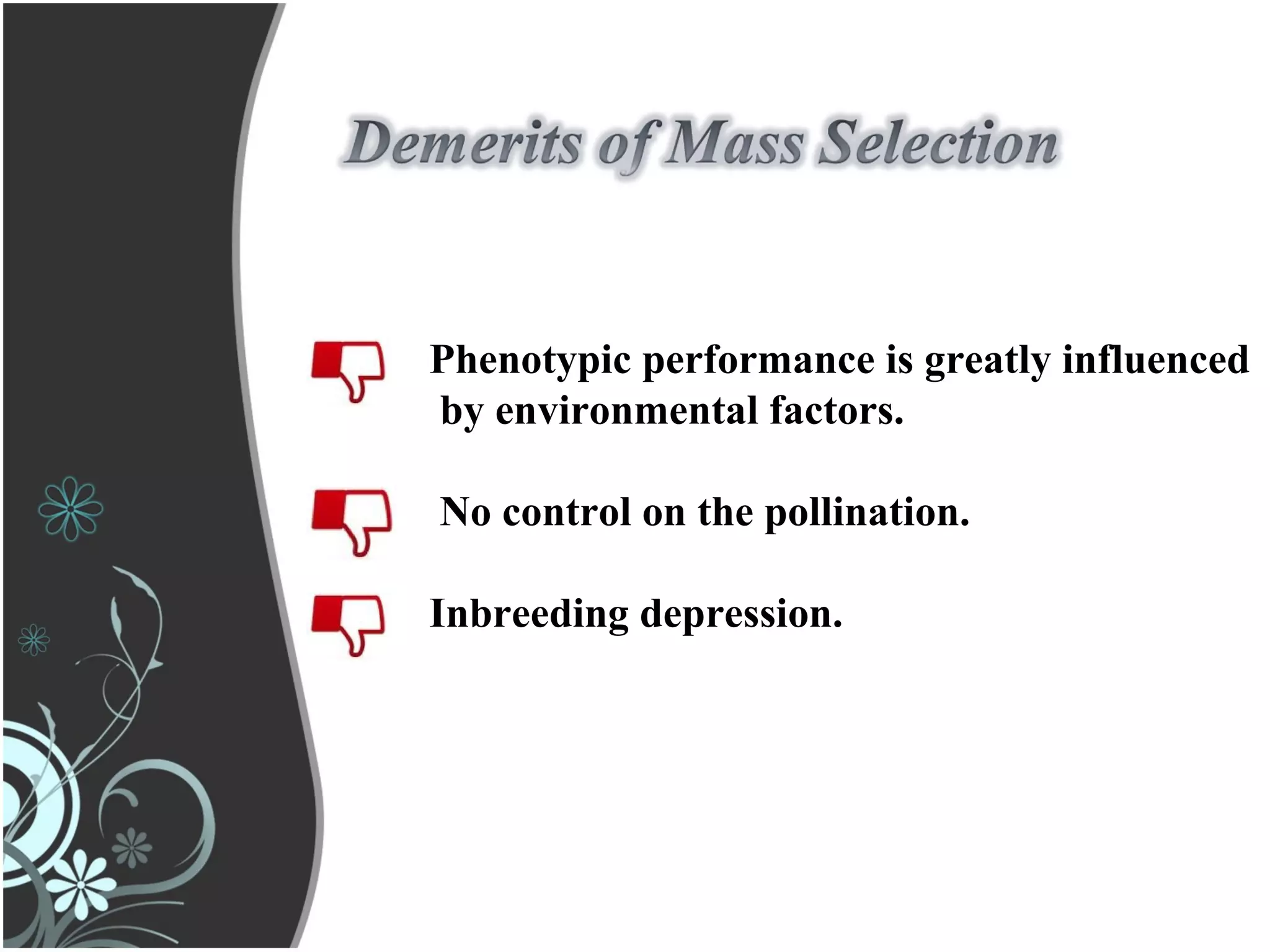 Demerits of Mass Selection

Phenotypic performance is greatly influenced by environmental factors.

No control on the pollination.

Inbreeding depression.